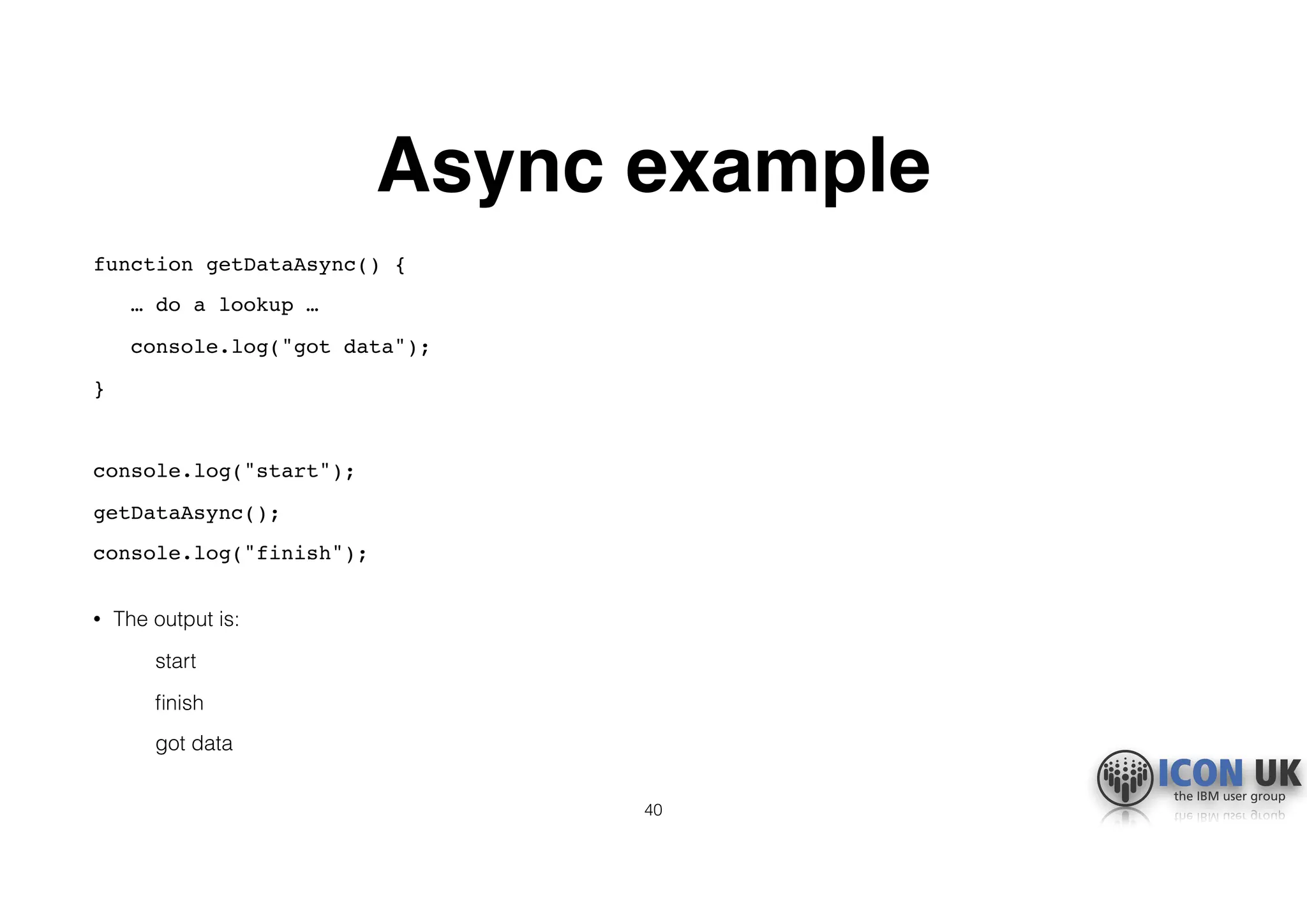 Async example

function getDataAsync() {
… do a lookup …
console.log("got data");
}

console.log("start");
getDataAsync();
console.log("finish");

• The output is:

start

finish

got data

40

ICON UK
the IBM user group